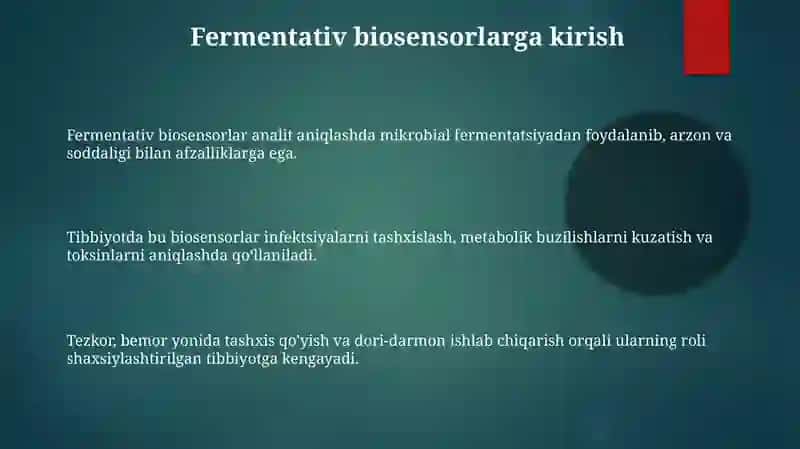 Fermentativ biosensorlarga kirish

Fermentativ biosensorlar analit aniqlashda mikrobial fermentatsiyadan foydalanib, arzon va soddaligi bilan afzalliklarga ega.

Tibbiyotda bu biosensorlar infektsiyalarni tashxislash, metabolik buzilishlarni kuzatish va toksinlarni aniqlashda qo'llaniladi.

Tezkor, bemor yonida tashxis qo'yish va dori-darmon ishlab chiqarish orqali ularning roli shaxsiylashtirilgan tibbiyotga kengayadi.